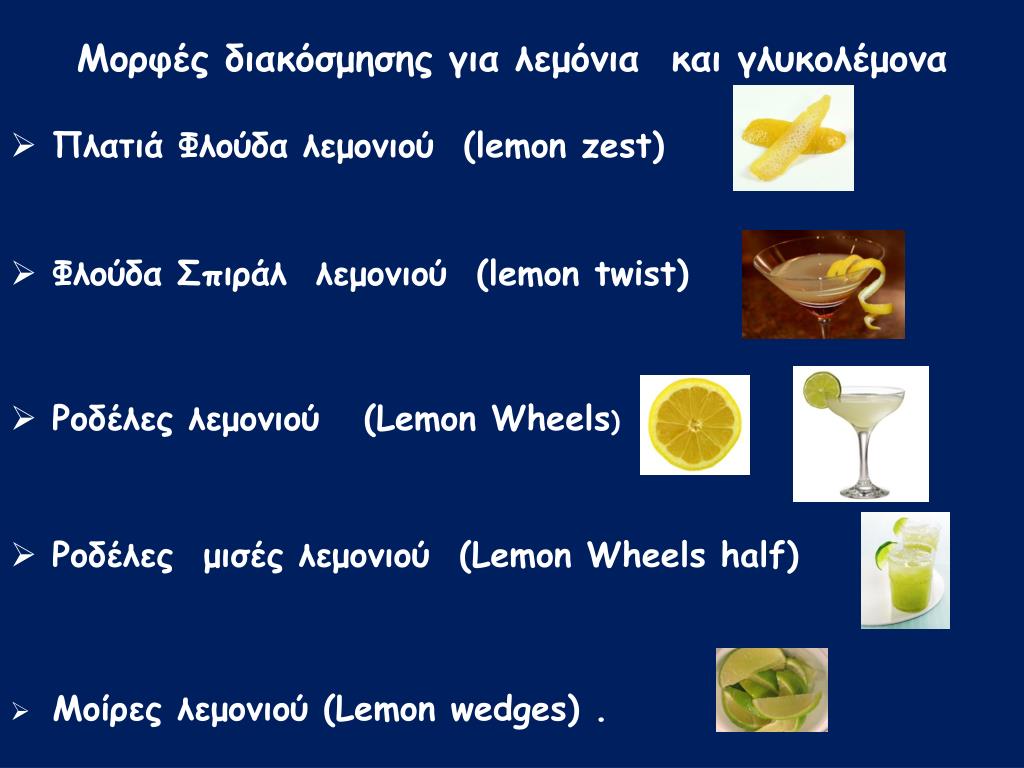 Μορφές διακόσμησης για λεμόνια και γλυκολέμονα

➢ Πλατιά Φλούδα λεμονιού (lemon zest)

➢ Φλούδα Σπιράλ λεμονιού (lemon twist)

➢ Ροδέλες λεμονιού (Lemon Wheels)

➢ Ροδέλες μισές λεμονιού (Lemon Wheels half)

➢ Μοίρες λεμονιού (Lemon wedges) .